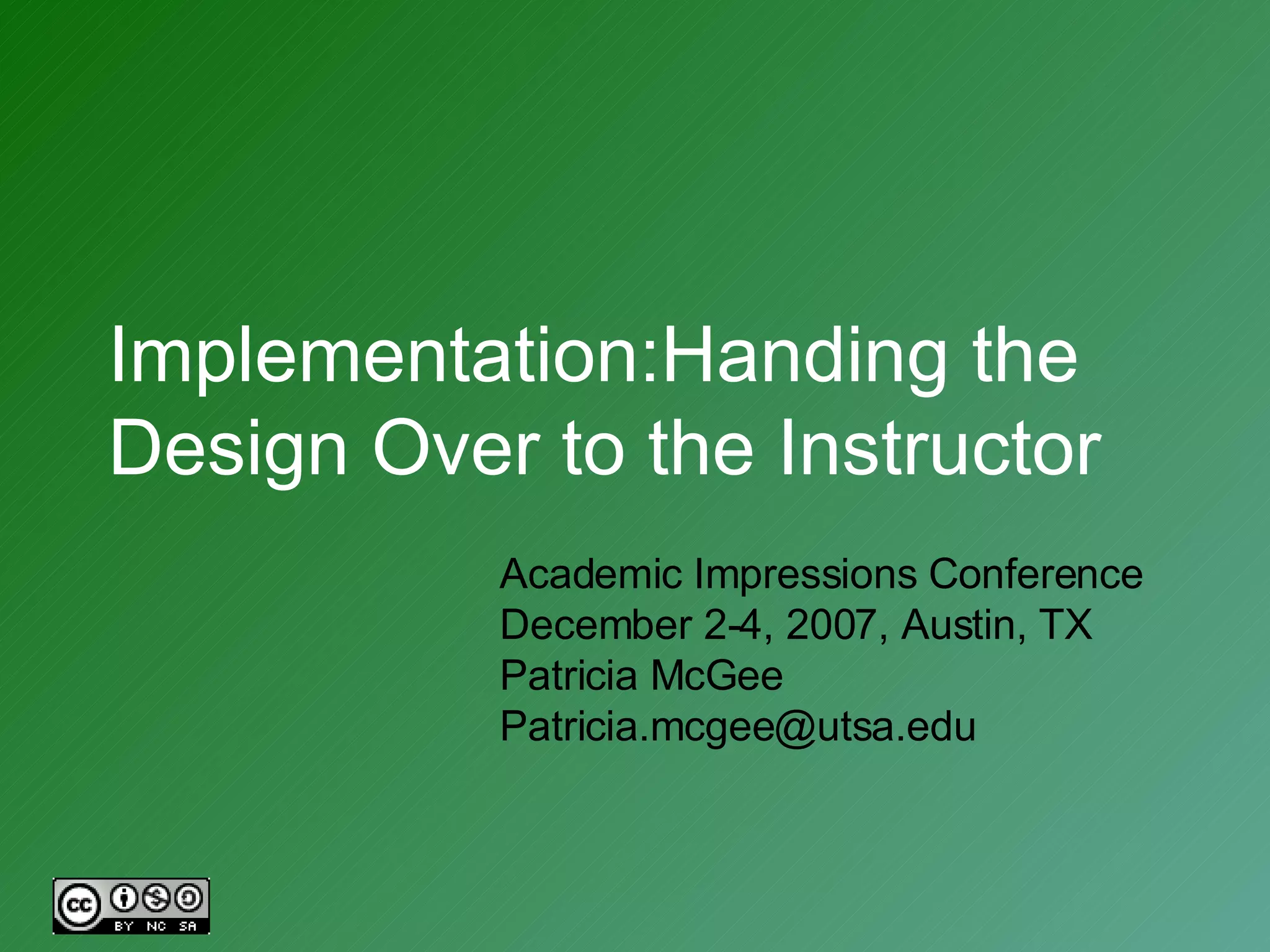 Implementation:Handing the Design Over to the Instructor

Academic Impressions Conference
December 2-4, 2007, Austin, TX
Patricia McGee
Patricia.mcgee@utsa.edu

cc BY NC SA